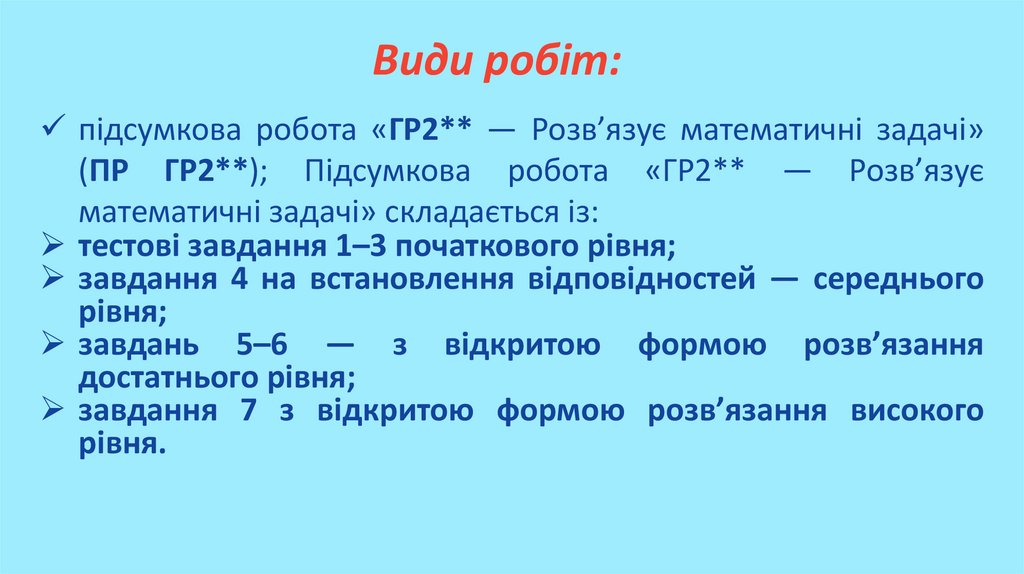 Види робіт:

✓ підсумкова робота «ГР2** — Розв’язує математичні задачі» (ПР ГР2**); Підсумкова робота «ГР2** — Розв’язує математичні задачі» складається із:
➢ тестові завдання 1–3 початкового рівня;
➢ завдання 4 на встановлення відповідностей — середнього рівня;
➢ завдань 5–6 — з відкритою формою розв’язання достатнього рівня;
➢ завдання 7 з відкритою формою розв’язання високого рівня.